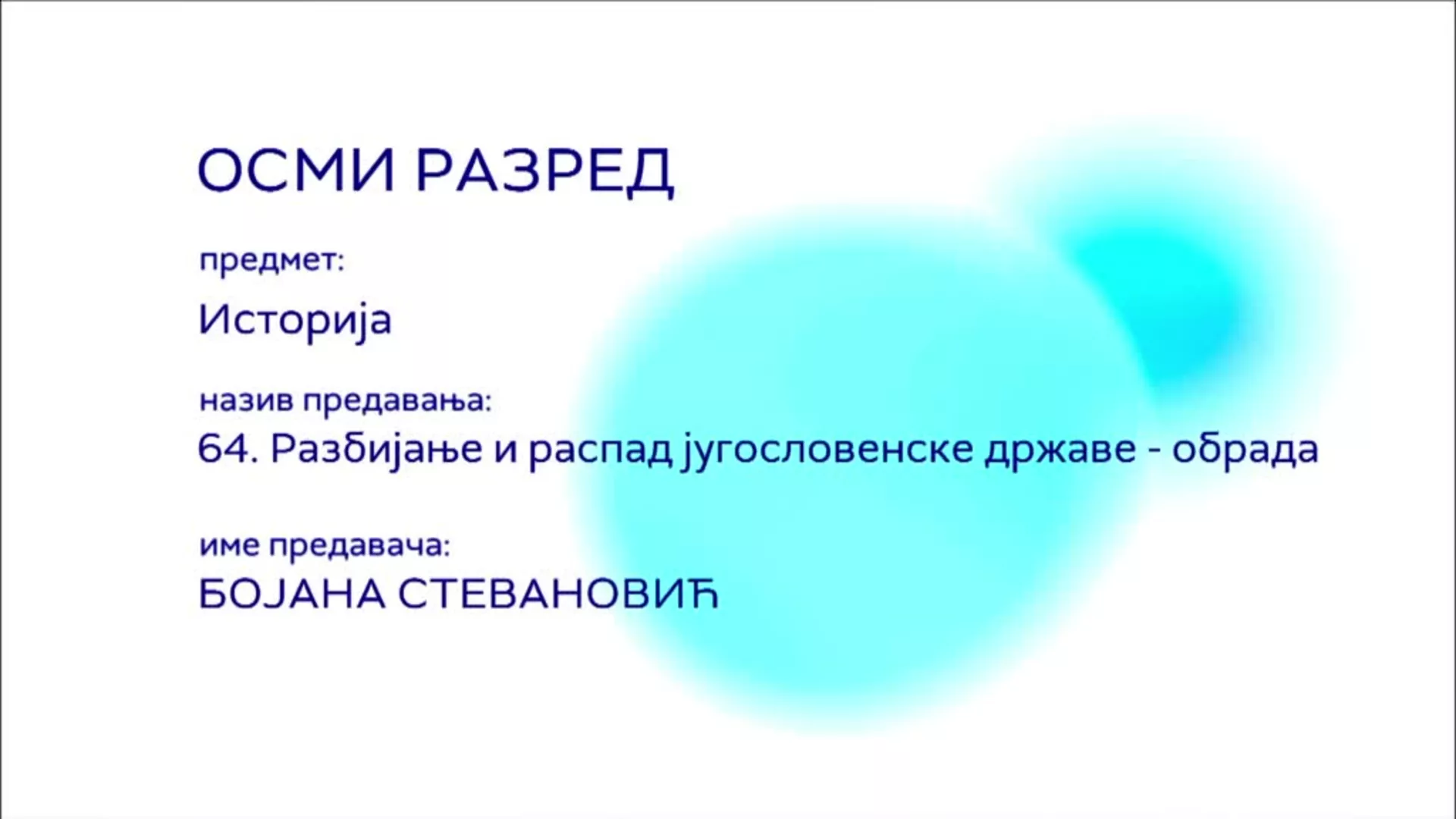 ОСМИ РАЗРЕД

предмет:

Историја

назив предавања:

64. Разбијање и распад југословенске државе - обрада

име предавача:

БОЈАНА СТЕВАНОВИЋ